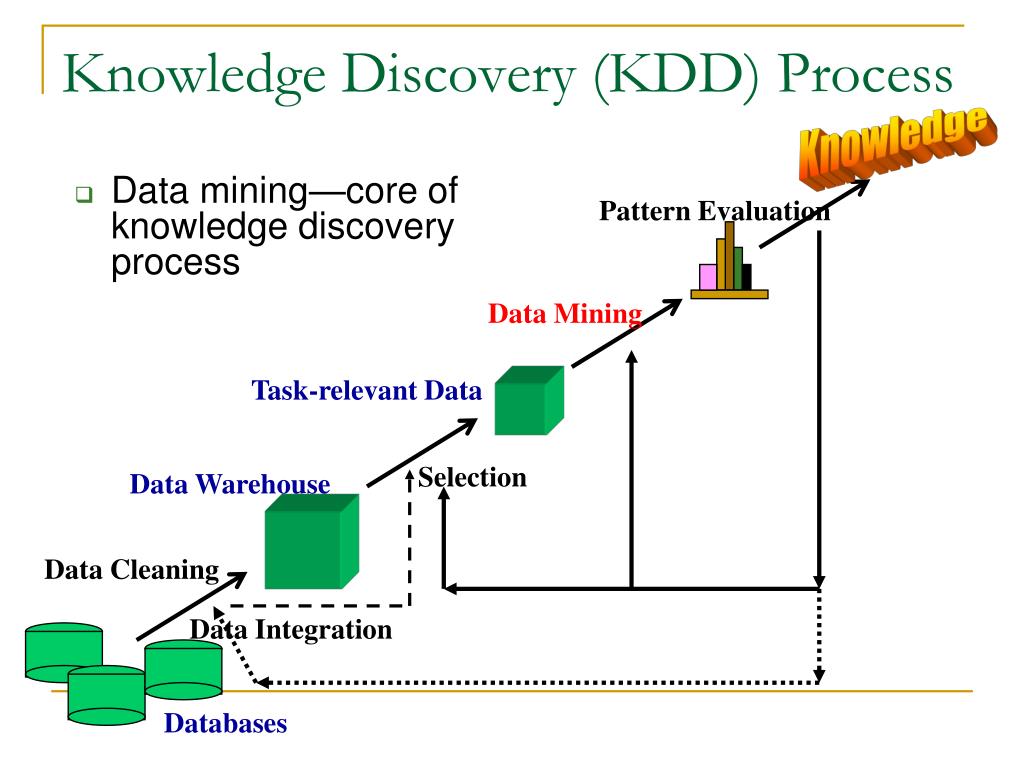 Knowledge Discovery (KDD) Process

Data mining—core of knowledge discovery process

Knowledge

Pattern Evaluation

Data Mining

Task-relevant Data

Selection

Data Warehouse

Data Cleaning

Data Integration

Databases